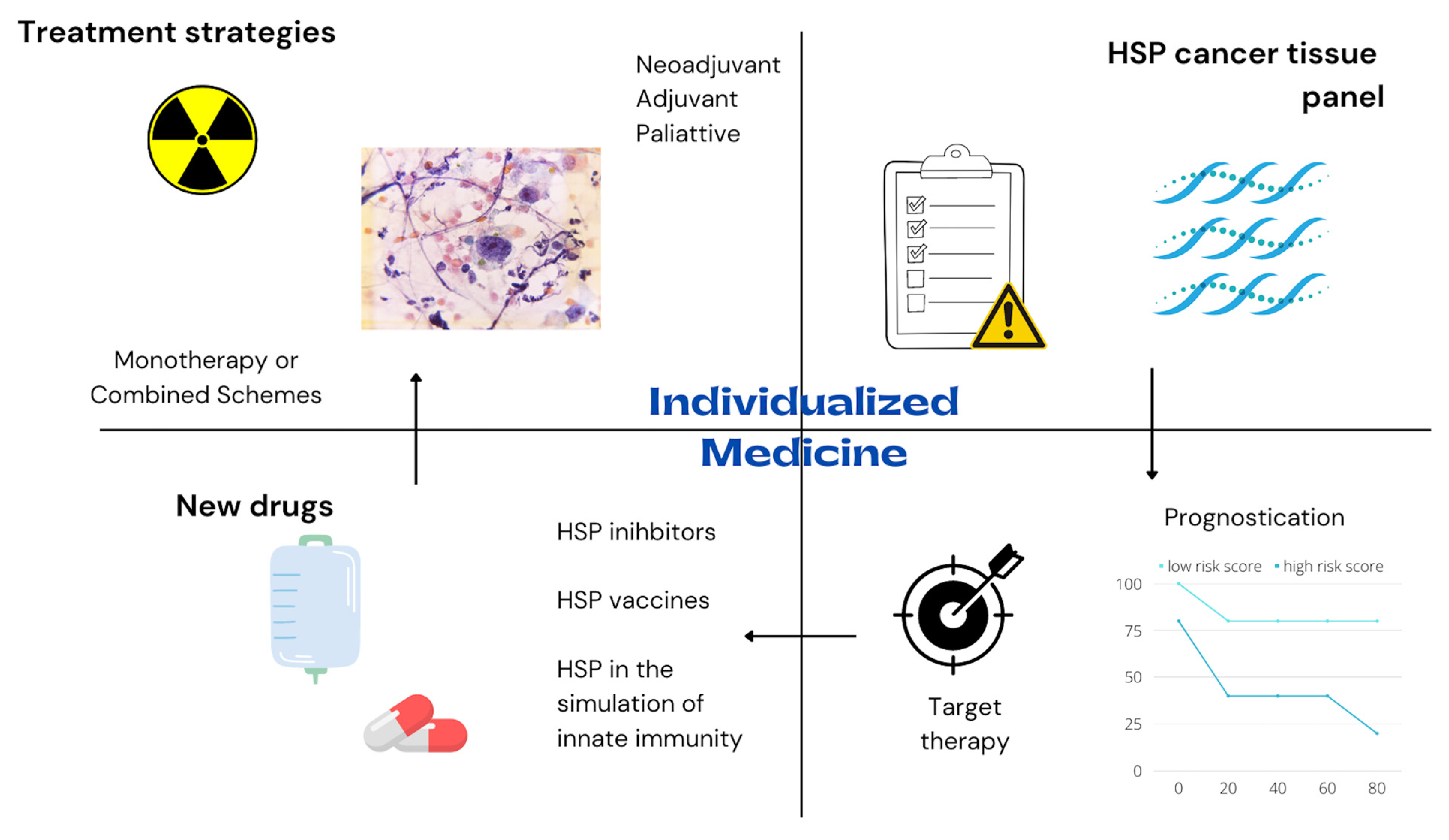 Treatment strategies

Neoadjuvant
Adjuvant
Paliattive

HSP cancer tissue panel

Monotherapy or Combined Schemes

Individualized Medicine

New drugs

HSP inihbitors

HSP vaccines

HSP in the simulation of innate immunity

Target therapy

Prognostication

low risk score high risk score

100
75
50
25
0
0 20 40 60 80